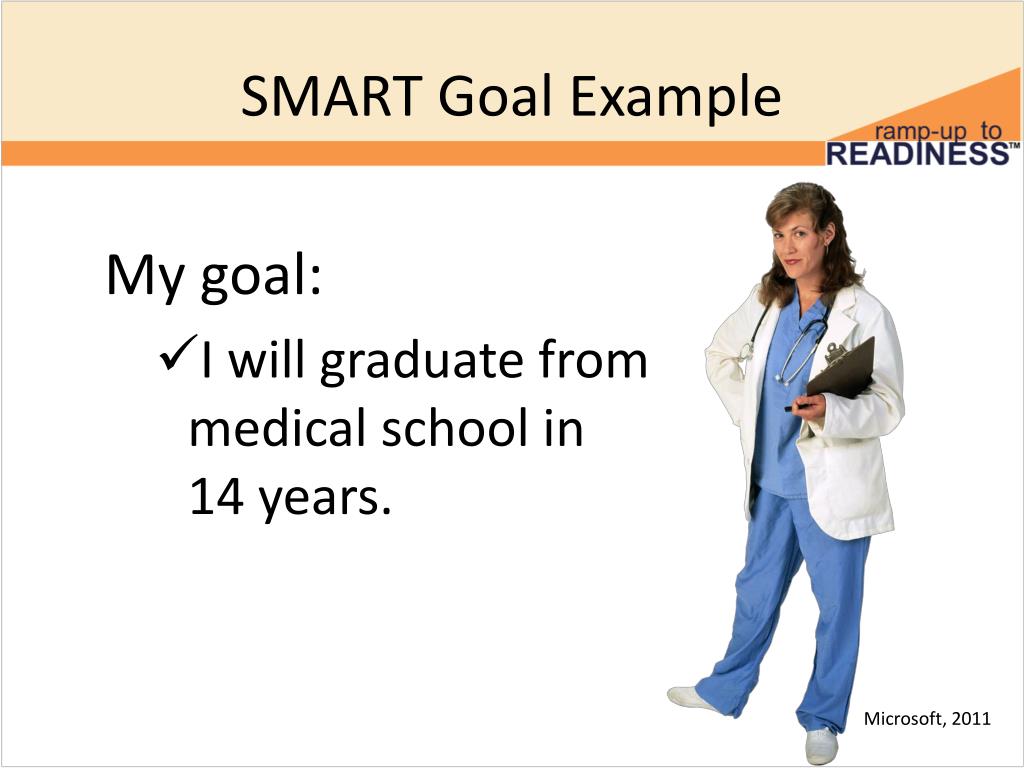 SMART Goal Example

ramp-up to READINESS™

My goal:

✓I will graduate from medical school in 14 years.

Microsoft, 2011